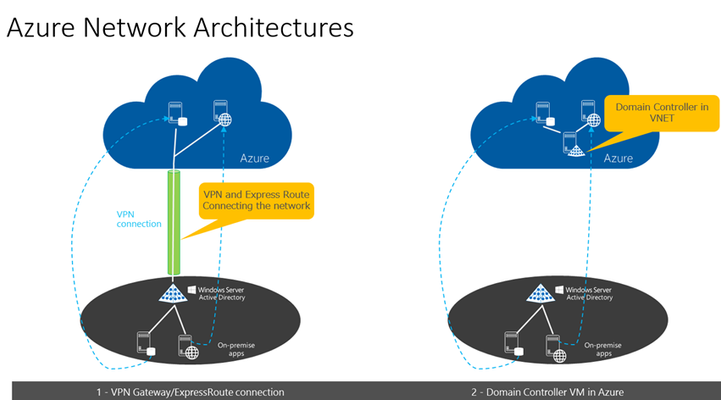 Azure Network Architectures

Azure

VPN connection

VPN and Express Route Connecting the network

Windows Server Active Directory

On-premise apps

1 - VPN Gateway/ExpressRoute connection

Domain Controller in VNET

Azure

Windows Server Active Directory

On-premise apps

2 - Domain Controller VM in Azure